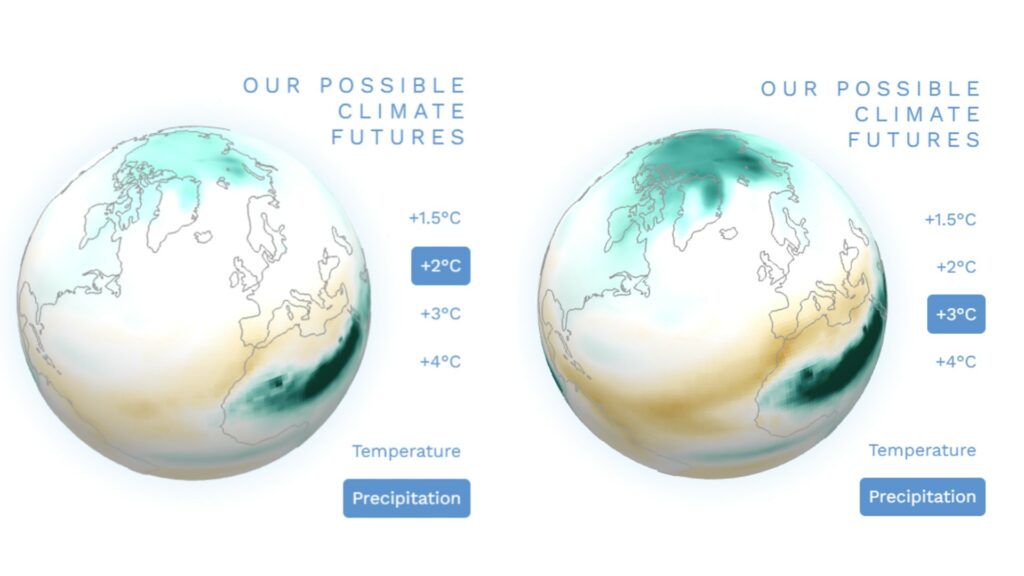 OUR POSSIBLE CLIMATE FUTURES

+1.5°C

+2°C

+3°C

+4°C

Temperature

Precipitation

OUR POSSIBLE CLIMATE FUTURES

+1.5°C

+2°C

+3°C

+4°C

Temperature

Precipitation